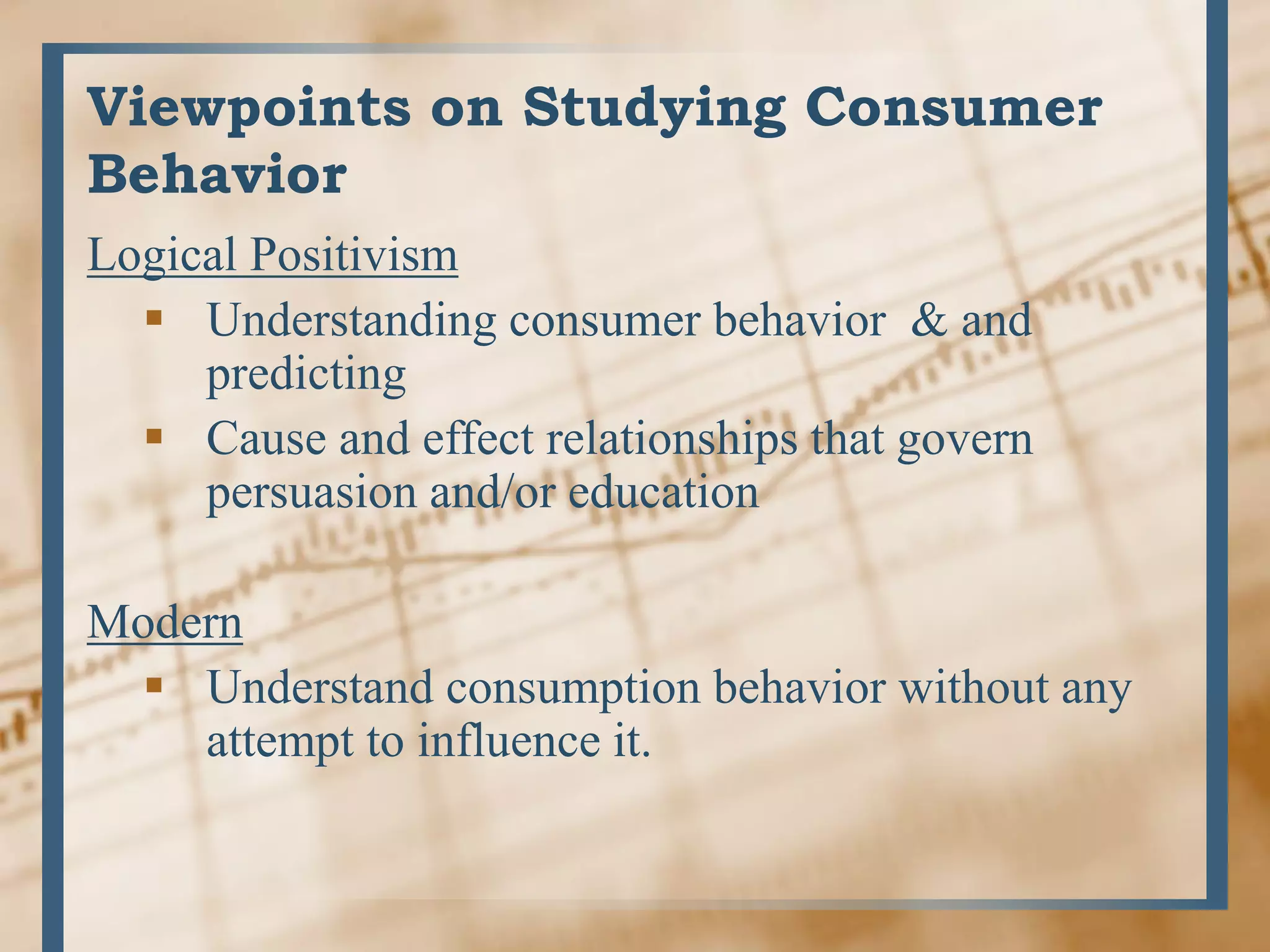 Viewpoints on Studying Consumer Behavior

Logical Positivism

▪ Understanding consumer behavior & and predicting

▪ Cause and effect relationships that govern persuasion and/or education

Modern

▪ Understand consumption behavior without any attempt to influence it.